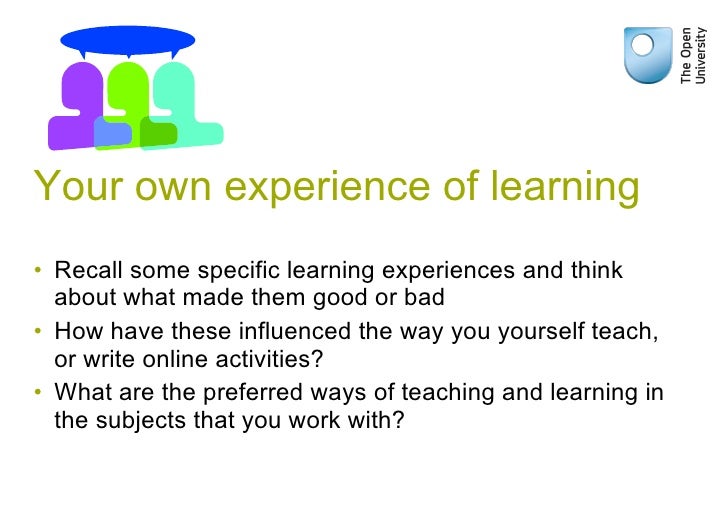 The Open University

Your own experience of learning

• Recall some specific learning experiences and think about what made them good or bad
• How have these influenced the way you yourself teach, or write online activities?
• What are the preferred ways of teaching and learning in the subjects that you work with?